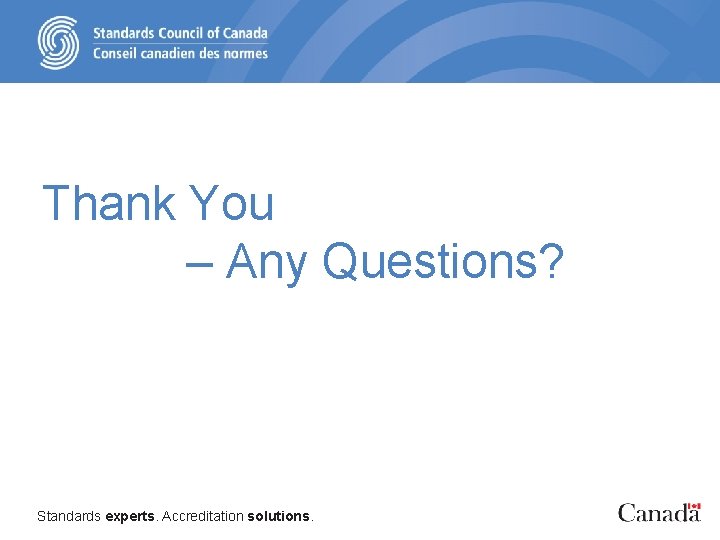 Standards Council of Canada
Conseil canadien des normes

Thank You
– Any Questions?

Standards experts. Accreditation solutions.

Canada